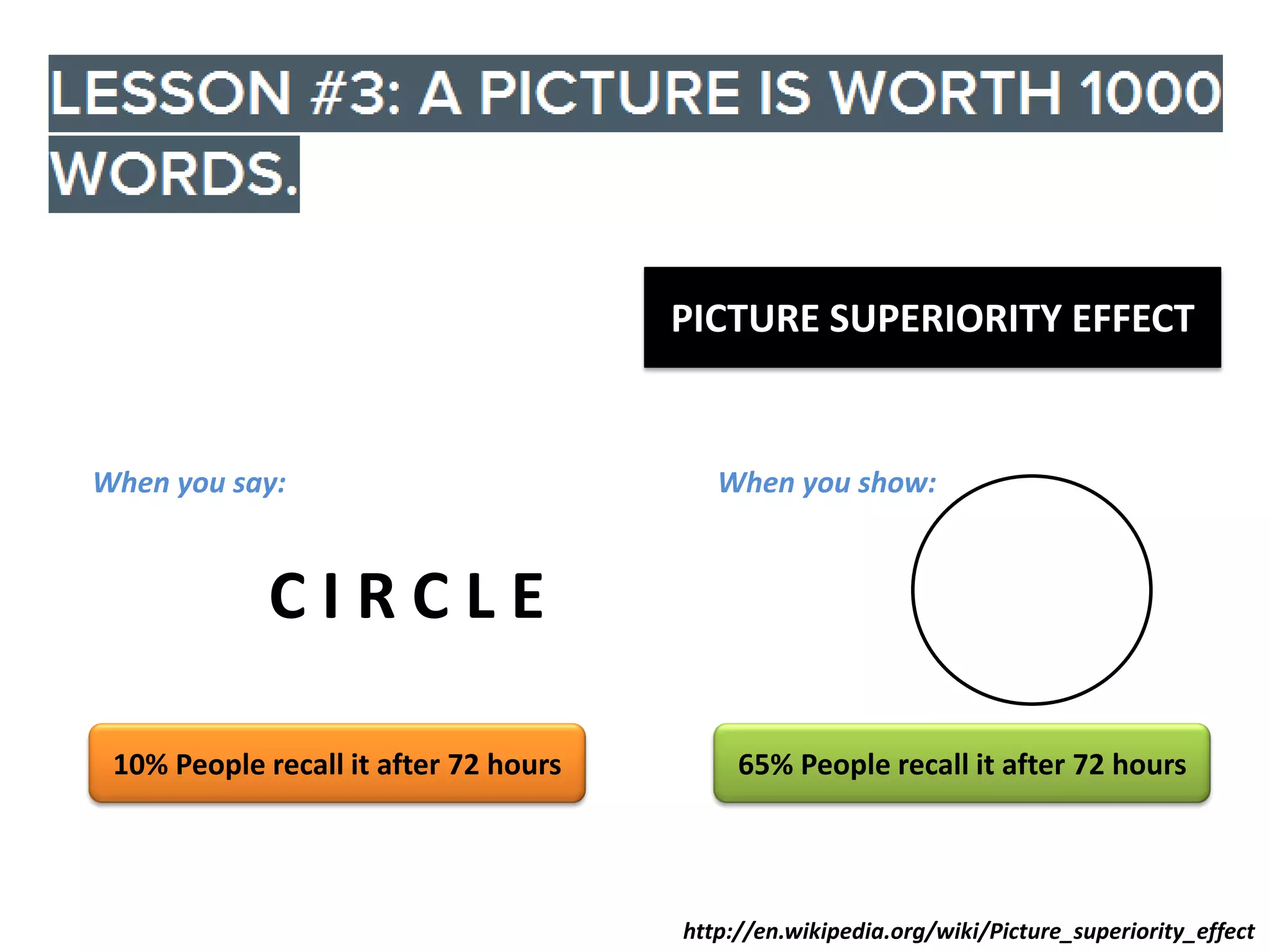 LESSON #3: A PICTURE IS WORTH 1000 WORDS.

PICTURE SUPERIORITY EFFECT

When you say:

CIRCLE

10% People recall it after 72 hours

When you show:

65% People recall it after 72 hours

http://en.wikipedia.org/wiki/Picture_superiority_effect